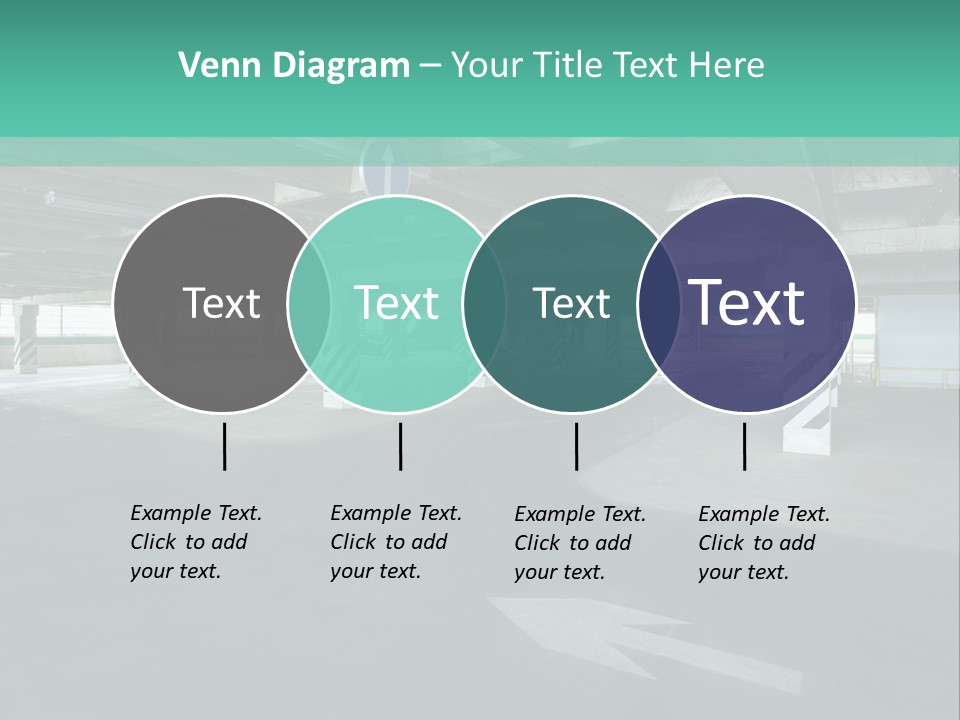 Venn Diagram – Your Title Text Here

Text

Text

Text

Text

Example Text. Click to add your text.

Example Text. Click to add your text.

Example Text. Click to add your text.

Example Text. Click to add your text.